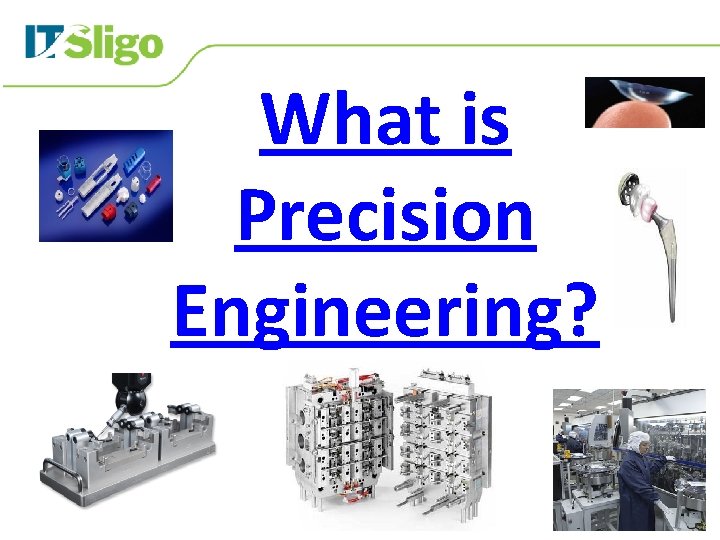 IT Sligo

What is Precision Engineering?